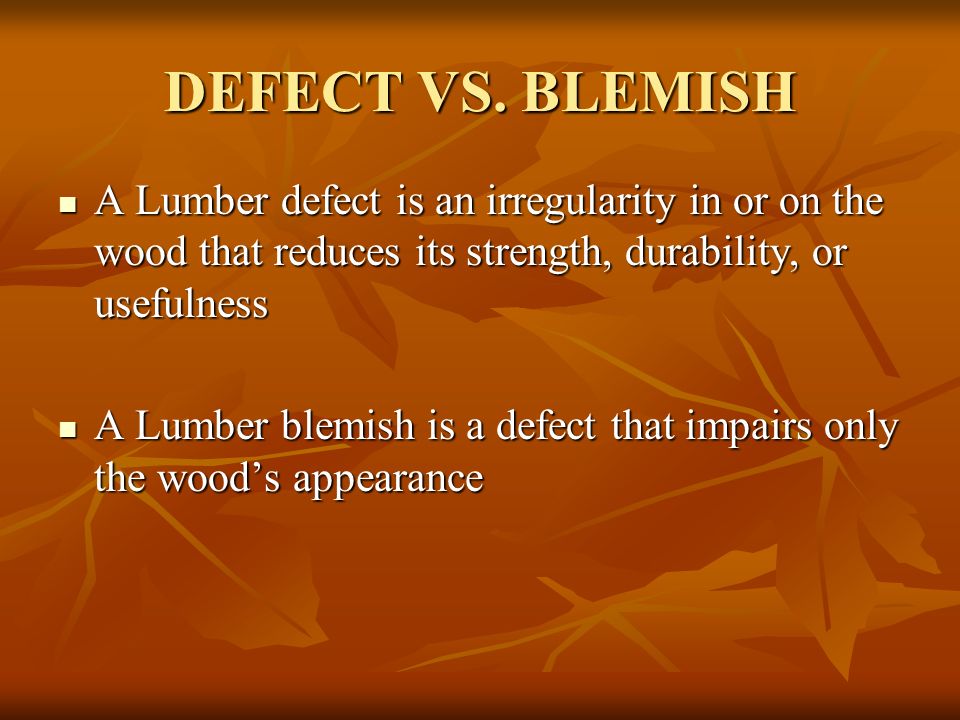 DEFECT VS. BLEMISH

- A Lumber defect is an irregularity in or on the wood that reduces its strength, durability, or usefulness

- A Lumber blemish is a defect that impairs only the wood’s appearance